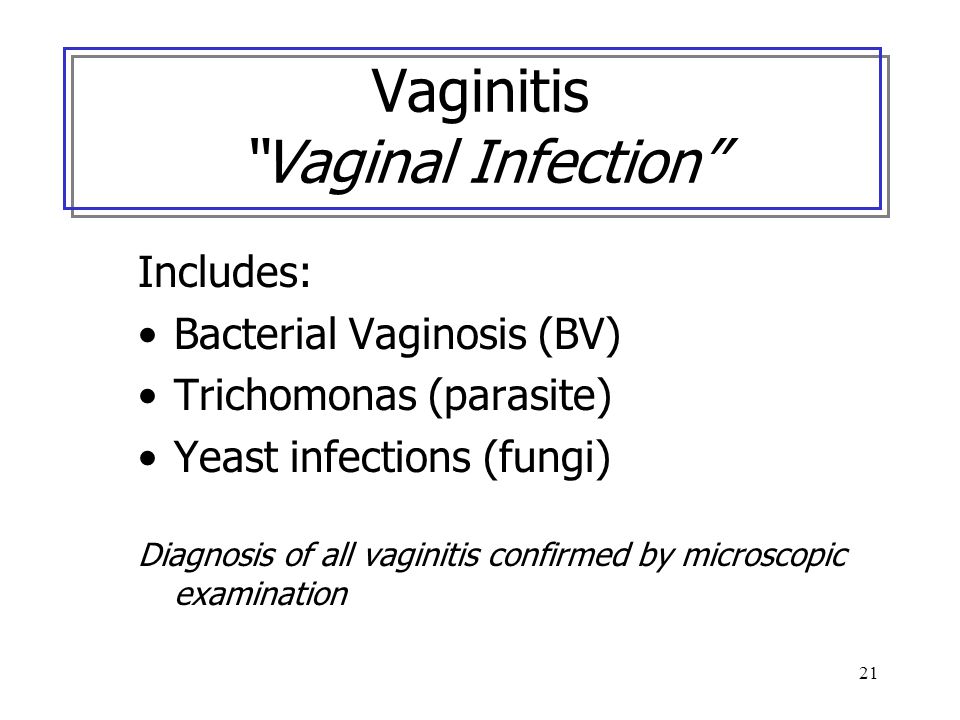 Vaginitis
"Vaginal Infection"

Includes:
• Bacterial Vaginosis (BV)
• Trichomonas (parasite)
• Yeast infections (fungi)

Diagnosis of all vaginitis confirmed by microscopic examination

21